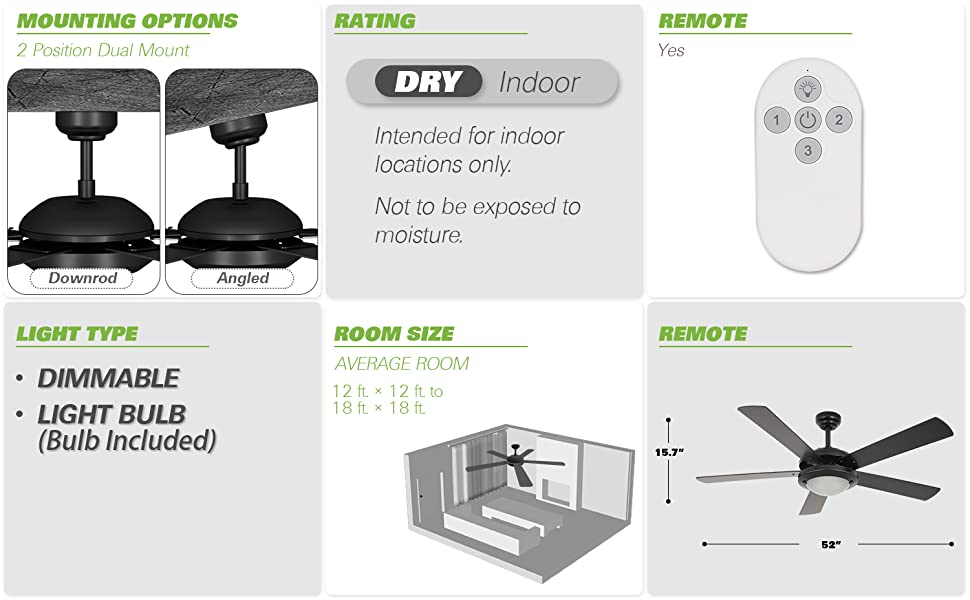 MOUNTING OPTIONS
2 Position Dual Mount
Downrod
Angled

RATING
DRY Indoor
Intended for indoor locations only.
Not to be exposed to moisture.

REMOTE
Yes
1
2
3

LIGHT TYPE
• DIMMABLE
• LIGHT BULB (Bulb Included)

ROOM SIZE
AVERAGE ROOM
12 ft. × 12 ft. to 18 ft. × 18 ft.

REMOTE
15.7"
52"